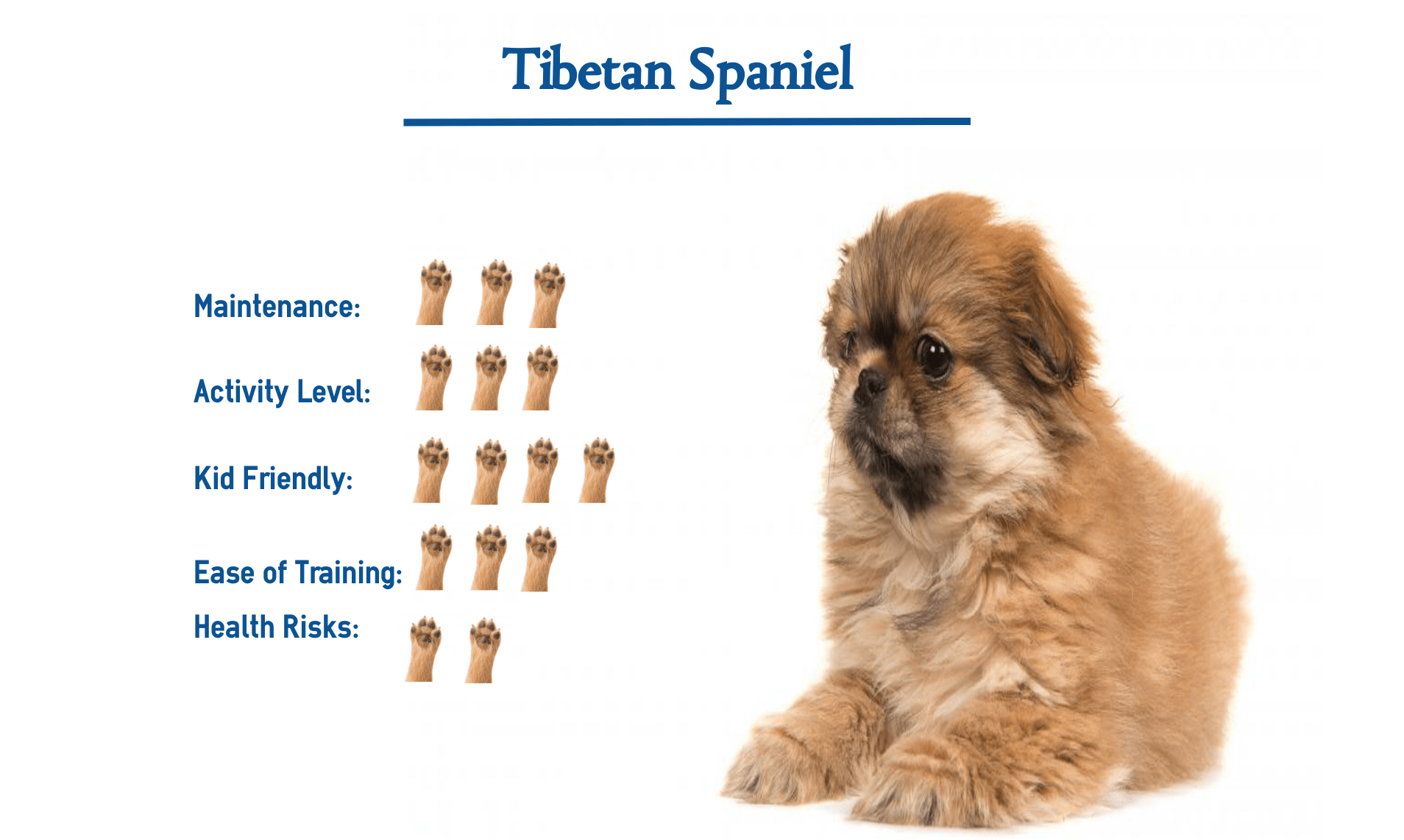 Tibetan Spaniel

Maintenance:

Activity Level:

Kid Friendly:

Ease of Training:

Health Risks: